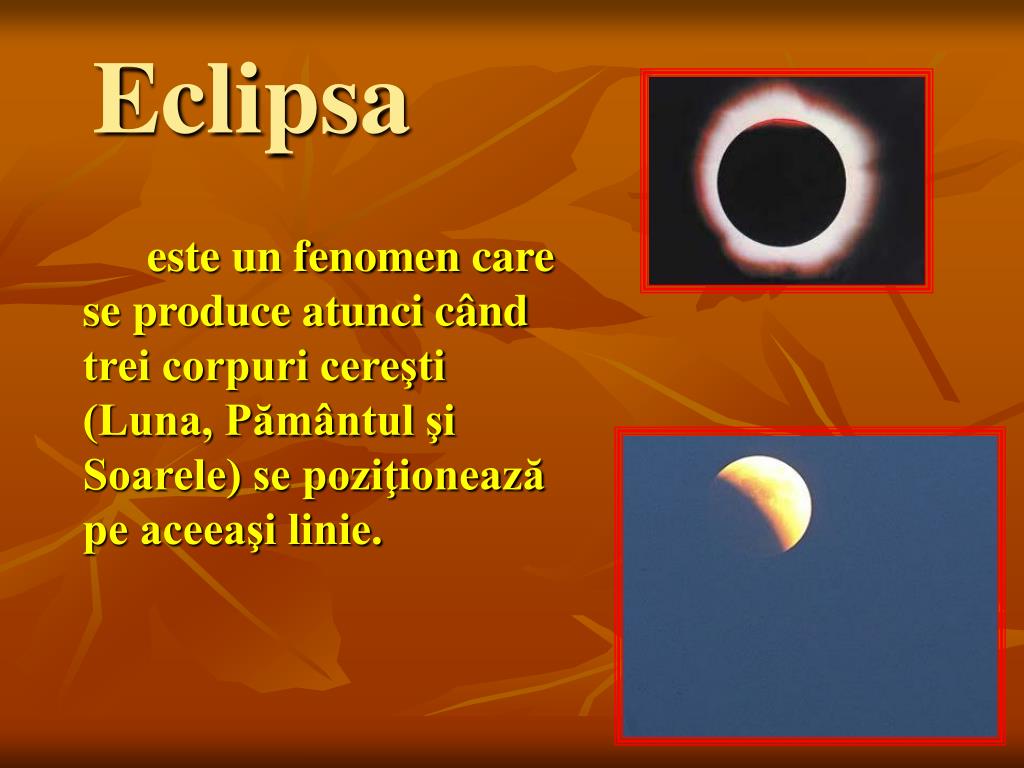 Eclipsa

este un fenomen care se produce atunci când trei corpuri cereşti (Luna, Pământul şi Soarele) se poziţionează pe aceeaşi linie.